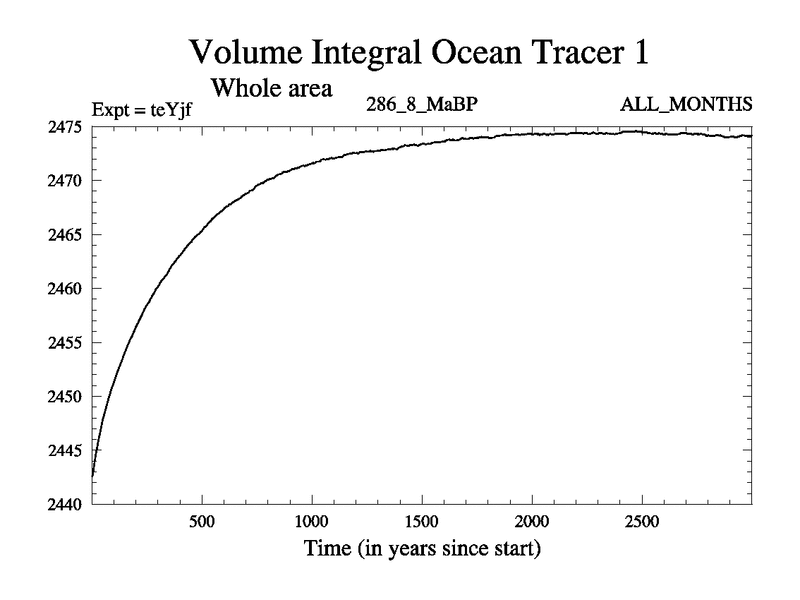 Volume Integral Ocean Tracer 1

Whole area

Expt = teYjf

286_8_MaBP

ALL_MONTHS

2475

2470

2465

2460

2455

2450

2445

2440

500

1000

1500

2000

2500

Time (in years since start)